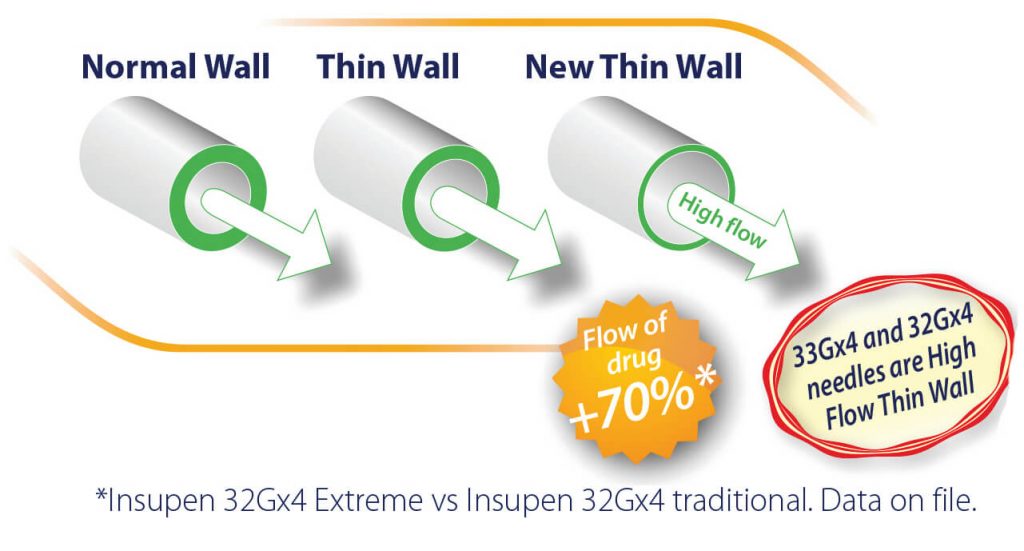 Normal Wall

Thin Wall

New Thin Wall

High flow

Flow of drug +70%*

33Gx4 and 32Gx4 needles are High Flow Thin Wall

*Insupen 32Gx4 Extreme vs Insupen 32Gx4 traditional. Data on file.